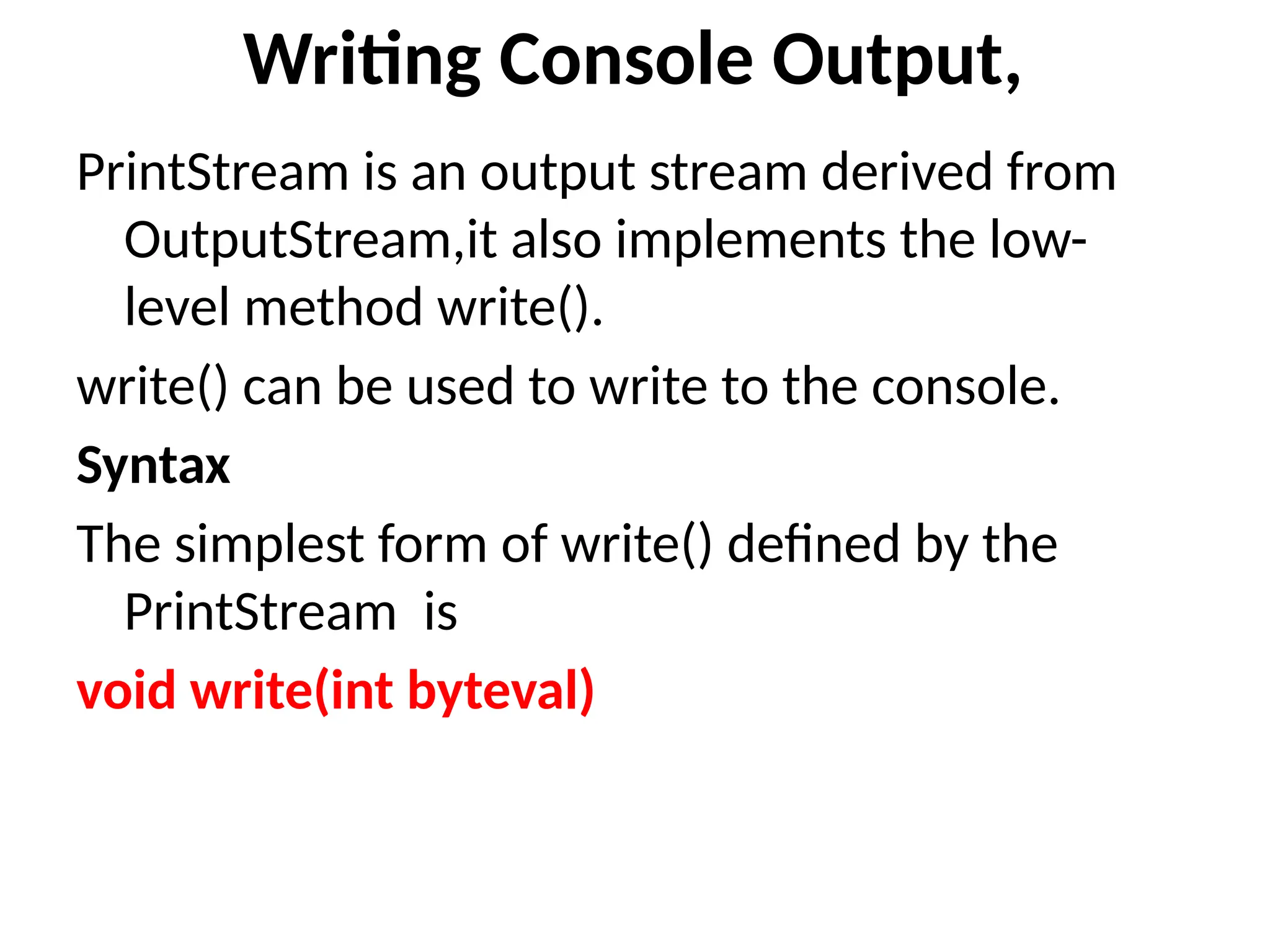 Writing Console Output,

PrintStream is an output stream derived from OutputStream,it also implements the low-level method write().

write() can be used to write to the console.

Syntax

The simplest form of write() defined by the PrintStream  is

void write(int byteval)